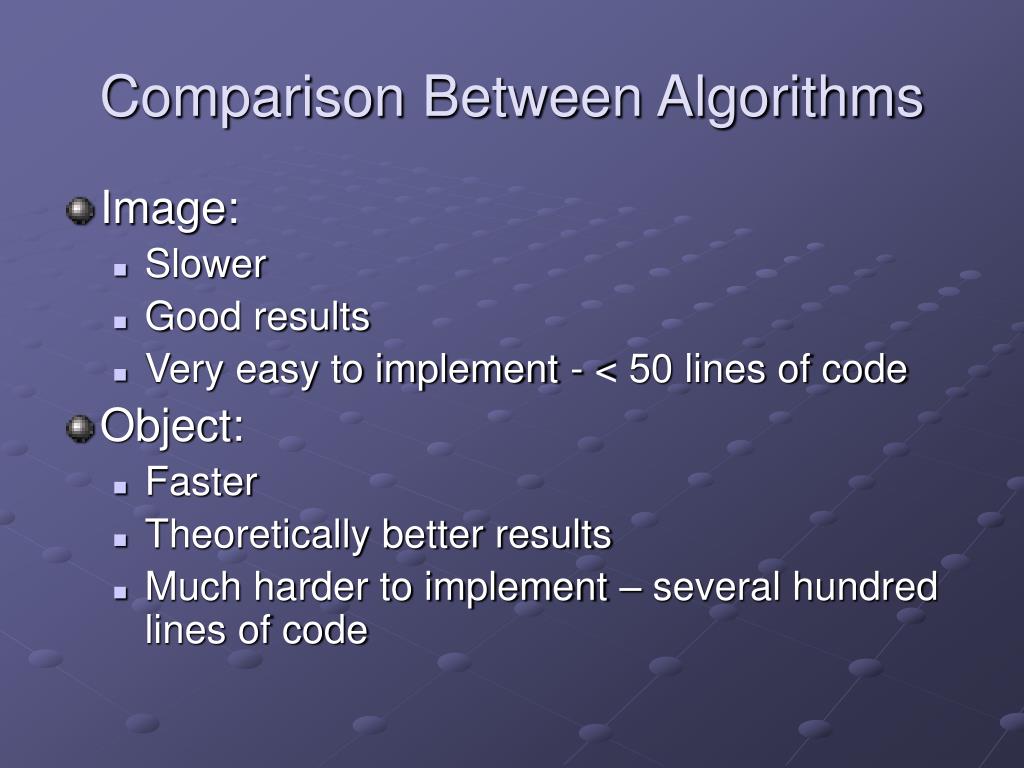 Comparison Between Algorithms

Image:
- Slower
- Good results
- Very easy to implement - < 50 lines of code

Object:
- Faster
- Theoretically better results
- Much harder to implement – several hundred lines of code